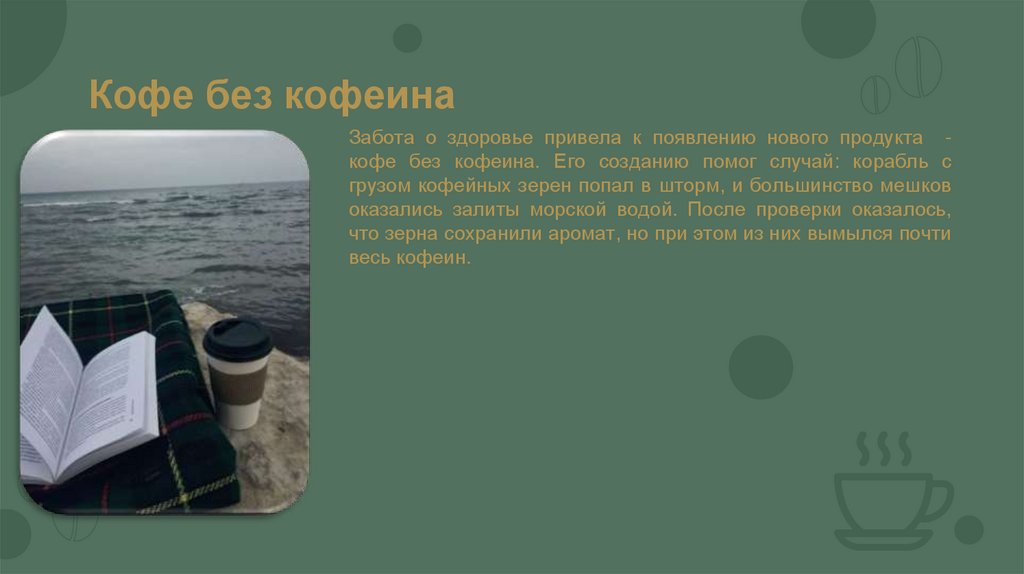 Кофе без кофеина

Забота о здоровье привела к появлению нового продукта - кофе без кофеина. Его созданию помог случай: корабль с грузом кофейных зерен попал в шторм, и большинство мешков оказались залиты морской водой. После проверки оказалось, что зерна сохранили аромат, но при этом из них вымылся почти весь кофеин.